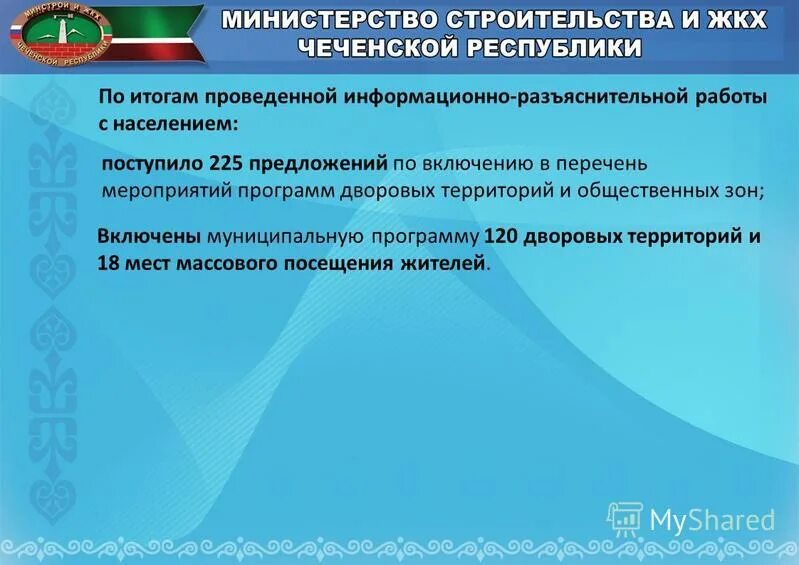 МИНСТРОЙ И ЖКХ
ЧЕЧЕНСКОЙ РЕСПУБЛИКИ

МИНИСТЕРСТВО СТРОИТЕЛЬСТВА И ЖКХ ЧЕЧЕНСКОЙ РЕСПУБЛИКИ

По итогам проведенной информационно-разъяснительной работы с населением:

поступило 225 предложений по включению в перечень мероприятий программ дворовых территорий и общественных зон;

Включены муниципальную программу 120 дворовых территорий и 18 мест массового посещения жителей.

MyShared